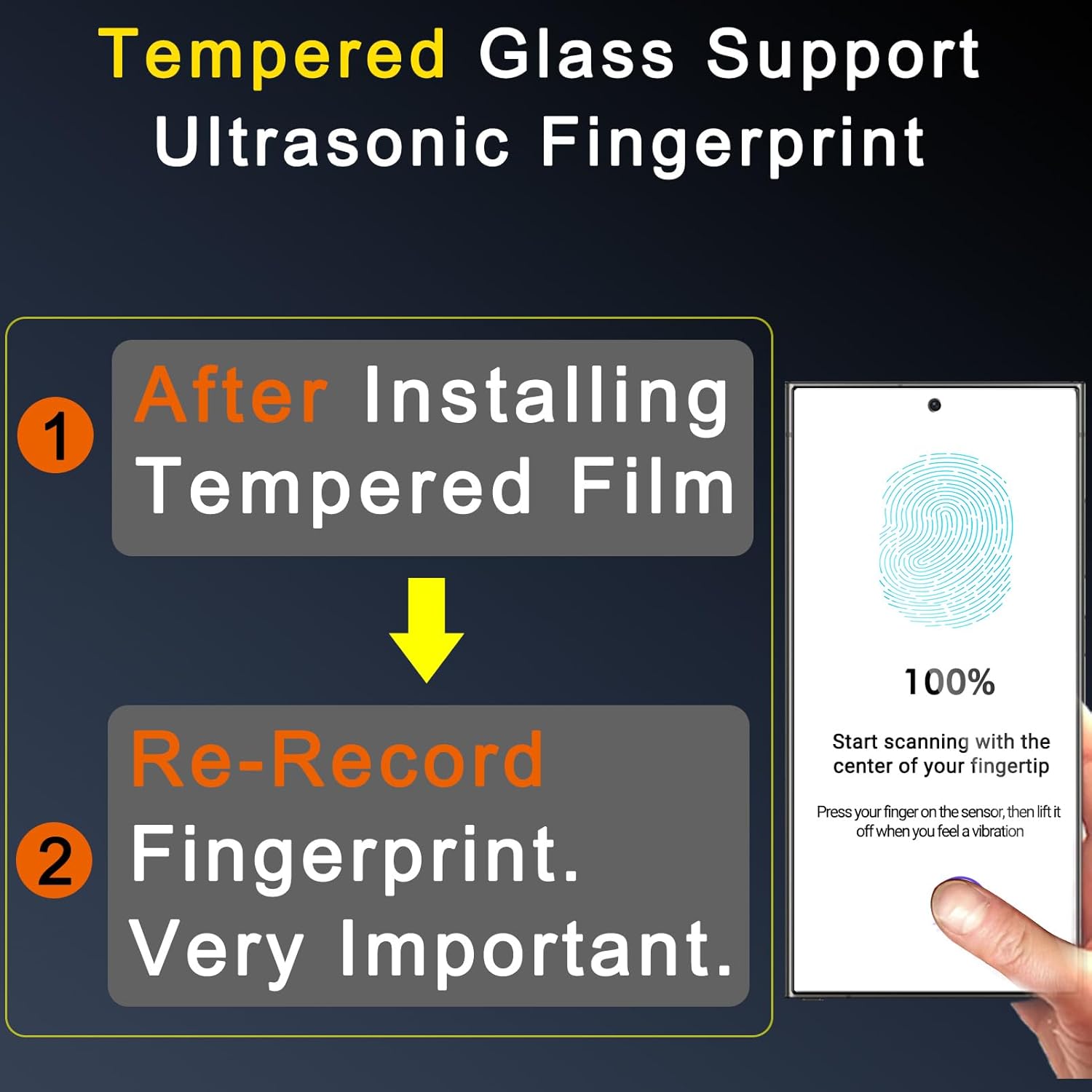 Tempered Glass Support Ultrasonic Fingerprint

1 After Installing Tempered Film

2 Re-Record Fingerprint. Very Important.

100%

Start scanning with the center of your fingertip

Press your finger on the sensor, then lift it off when you feel a vibration